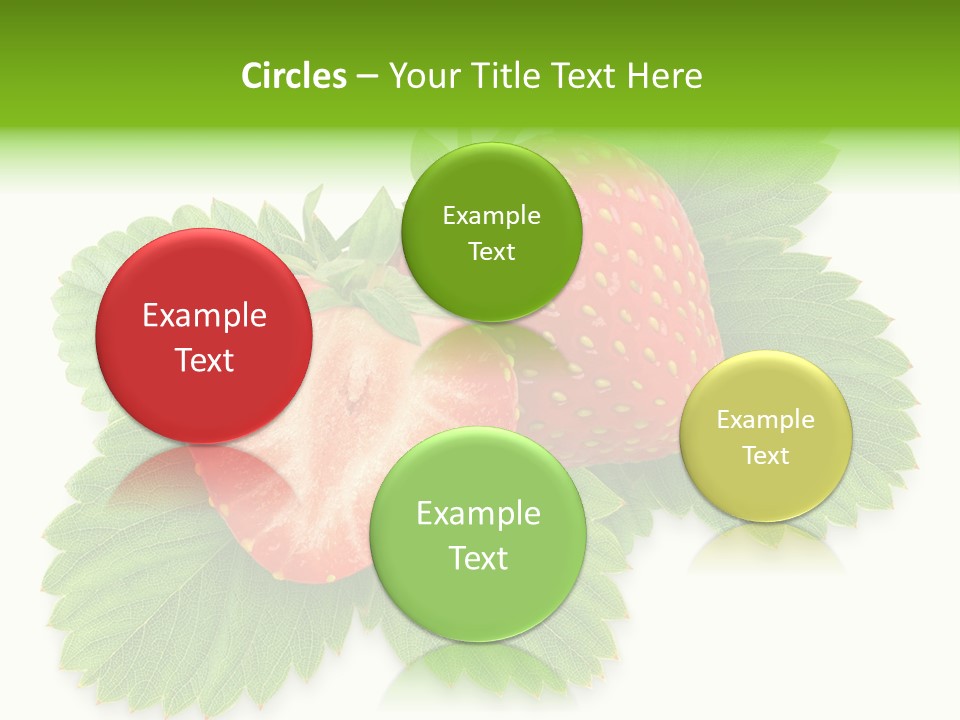 Circles – Your Title Text Here

Example Text

Example Text

Example Text

Example Text